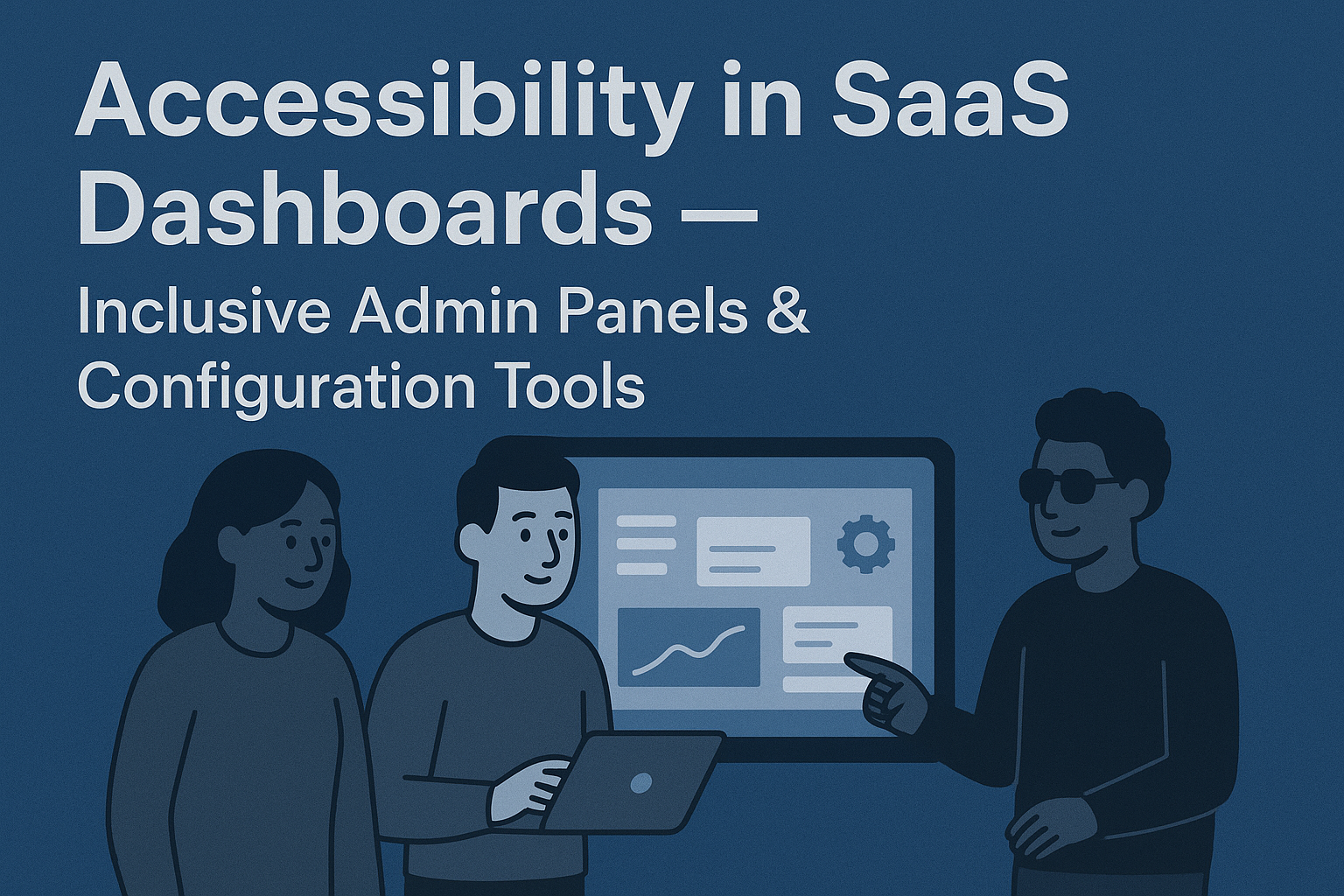 Accessibility in SaaS Dashboards —

Inclusive Admin Panels & Configuration Tools